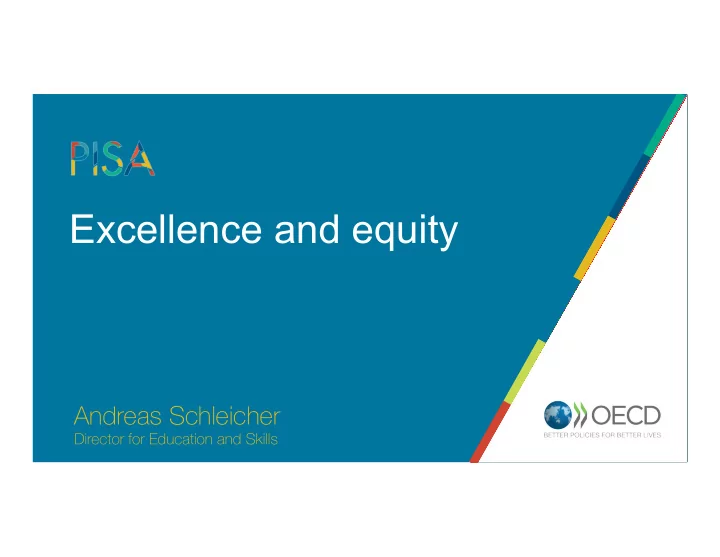 PISA

Excellence and equity

Andreas Schleicher
Director for Education and Skills

OECD
BETTER POLICIES FOR BETTER LIVES